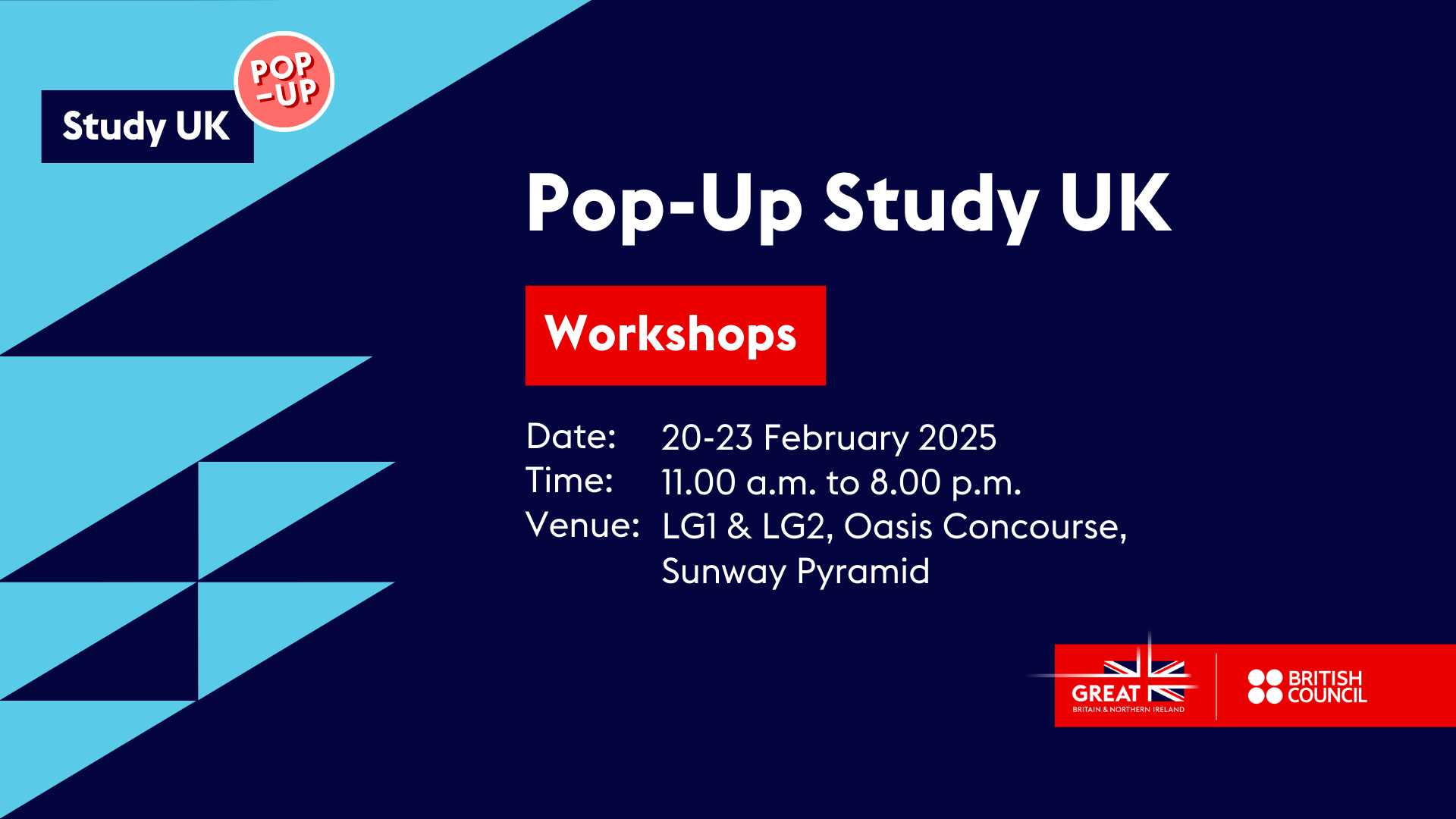 Study UK
POP -UP

Pop-Up Study UK

Workshops

Date: 20-23 February 2025
Time: 11.00 a.m. to 8.00 p.m.
Venue: LG1 & LG2, Oasis Concourse, Sunway Pyramid

GREAT
BRITAIN & NORTHERN IRELAND

BRITISH COUNCIL